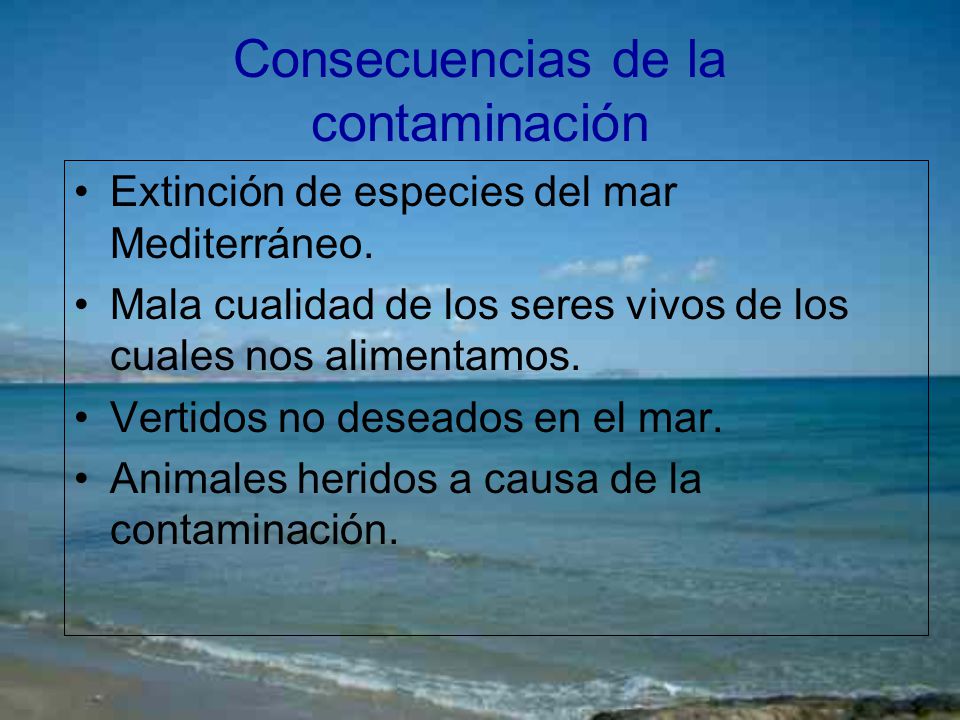 Consecuencias de la contaminación

• Extinción de especies del mar Mediterráneo.
• Mala cualidad de los seres vivos de los cuales nos alimentamos.
• Vertidos no deseados en el mar.
• Animales heridos a causa de la contaminación.